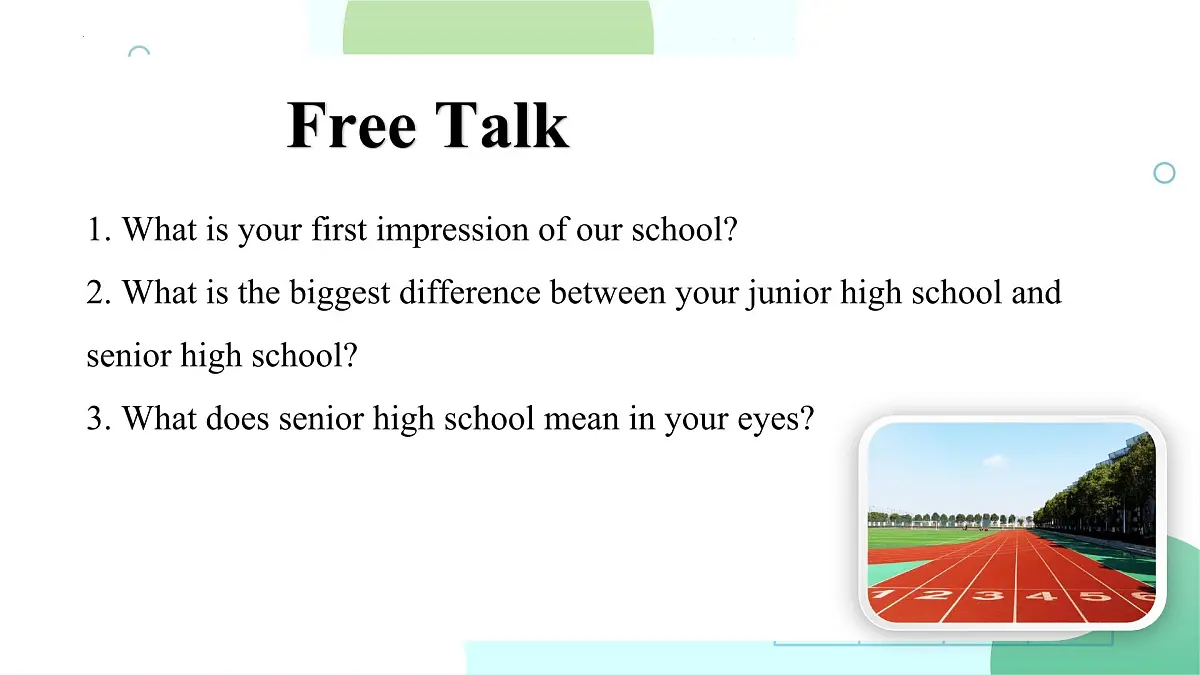 Free Talk

1. What is your first impression of our school?

2. What is the biggest difference between your junior high school and senior high school?

3. What does senior high school mean in your eyes?

1 2 3 4 5 6